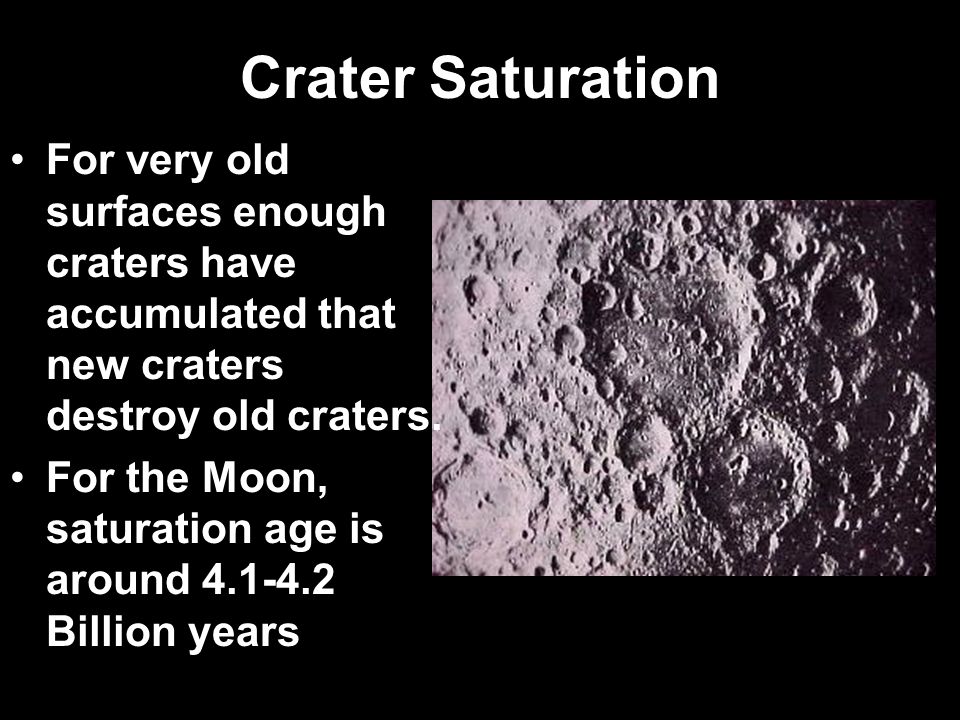 Crater Saturation

• For very old surfaces enough craters have accumulated that new craters destroy old craters.

• For the Moon, saturation age is around 4.1-4.2 Billion years